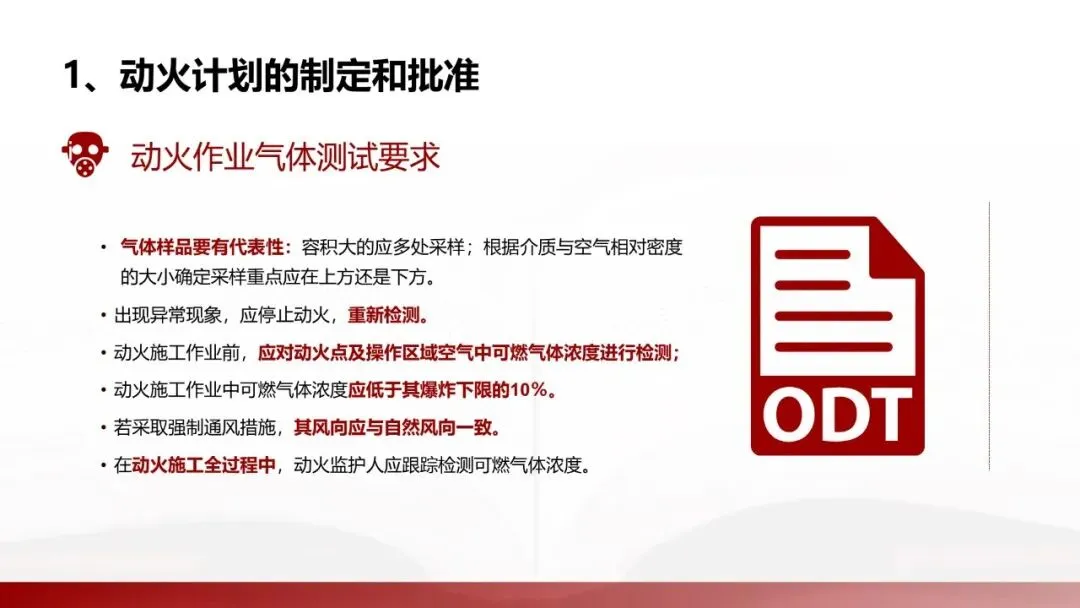 1、动火计划的制定和批准

动火作业气体测试要求

• 气体样品要有代表性：容积大的应多处采样；根据介质与空气相对密度的大小确定采样重点应在上方还是下方。

• 出现异常现象，应停止动火，重新检测。

• 动火施工作业前，应对动火点及操作区域空气中可燃气体浓度进行检测；

• 动火施工作业中可燃气体浓度应低于其爆炸下限的10%。

• 若采取强制通风措施，其风向应与自然风向一致。

• 在动火施工全过程中，动火监护人应跟踪检测可燃气体浓度。

ODT